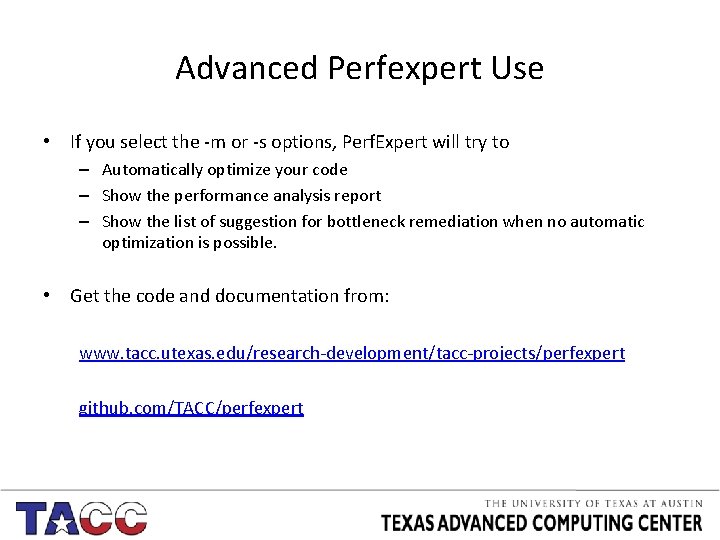 Advanced Perfexpert Use

• If you select the -m or -s options, PerfExpert will try to
– Automatically optimize your code
– Show the performance analysis report
– Show the list of suggestion for bottleneck remediation when no automatic optimization is possible.

• Get the code and documentation from:

www.tacc.utexas.edu/research-development/tacc-projects/perfexpert

github.com/TACC/perfexpert

TACC

THE UNIVERSITY OF TEXAS AT AUSTIN
TEXAS ADVANCED COMPUTING CENTER